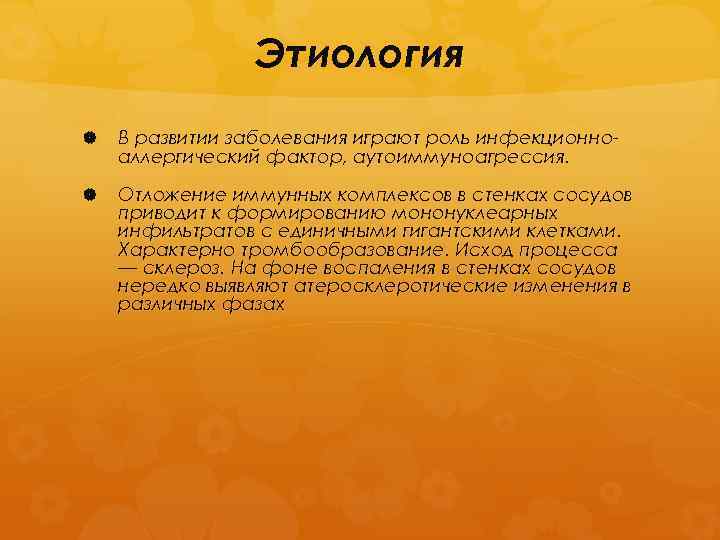 Этиология

В развитии заболевания играют роль инфекционно-аллергический фактор, аутоиммуноагрессия.

Отложение иммунных комплексов в стенках сосудов приводит к формированию мононуклеарных инфильтратов с единичными гигантскими клетками. Характерно тромбообразование. Исход процесса — склероз. На фоне воспаления в стенках сосудов нередко выявляют атеросклеротические изменения в различных фазах